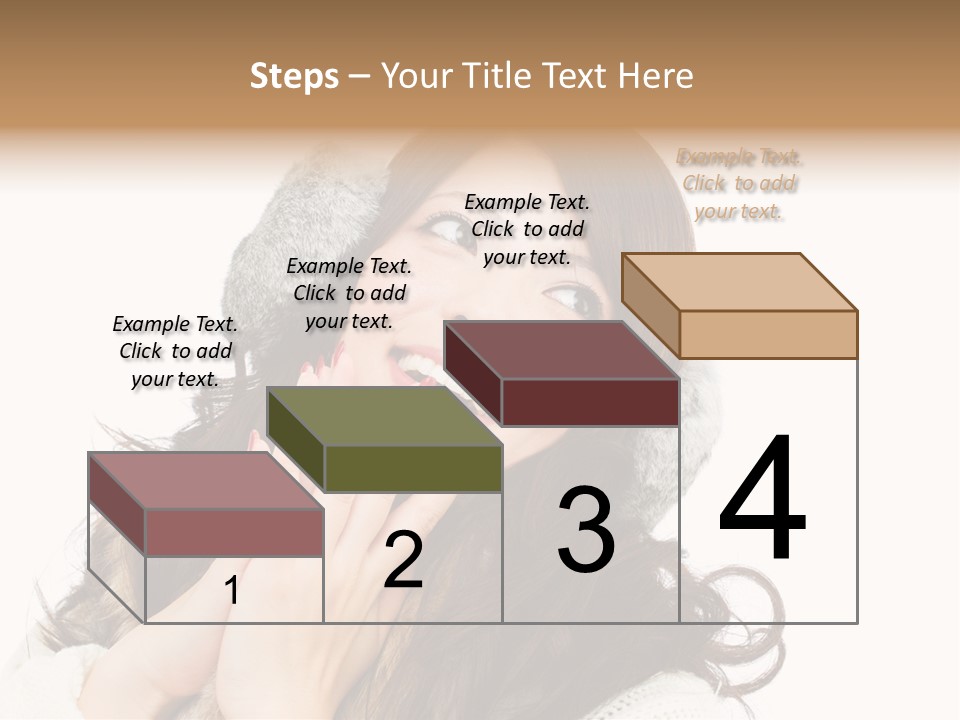 Steps – Your Title Text Here

Example Text. Click to add your text.

Example Text. Click to add your text.

Example Text. Click to add your text.

Example Text. Click to add your text.

1

2

3

4